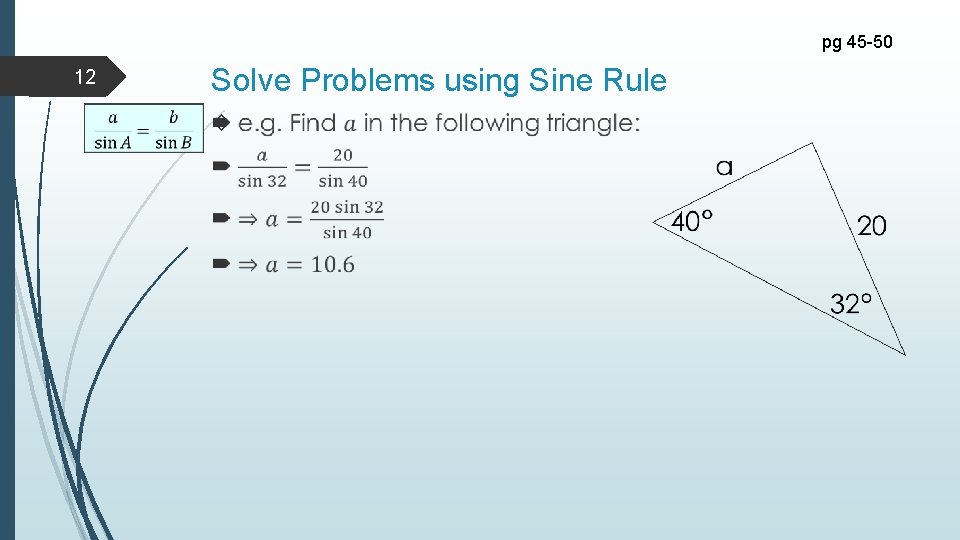 pg 45-50

12

Solve Problems using Sine Rule

$\frac{a}{\sin A} = \frac{b}{\sin B}$

e.g. Find $a$ in the following triangle:

$\frac{a}{\sin 32} = \frac{20}{\sin 40}$

$\Rightarrow a = \frac{20 \sin 32}{\sin 40}$

$\Rightarrow a = 10.6$

a
40°
20
32°